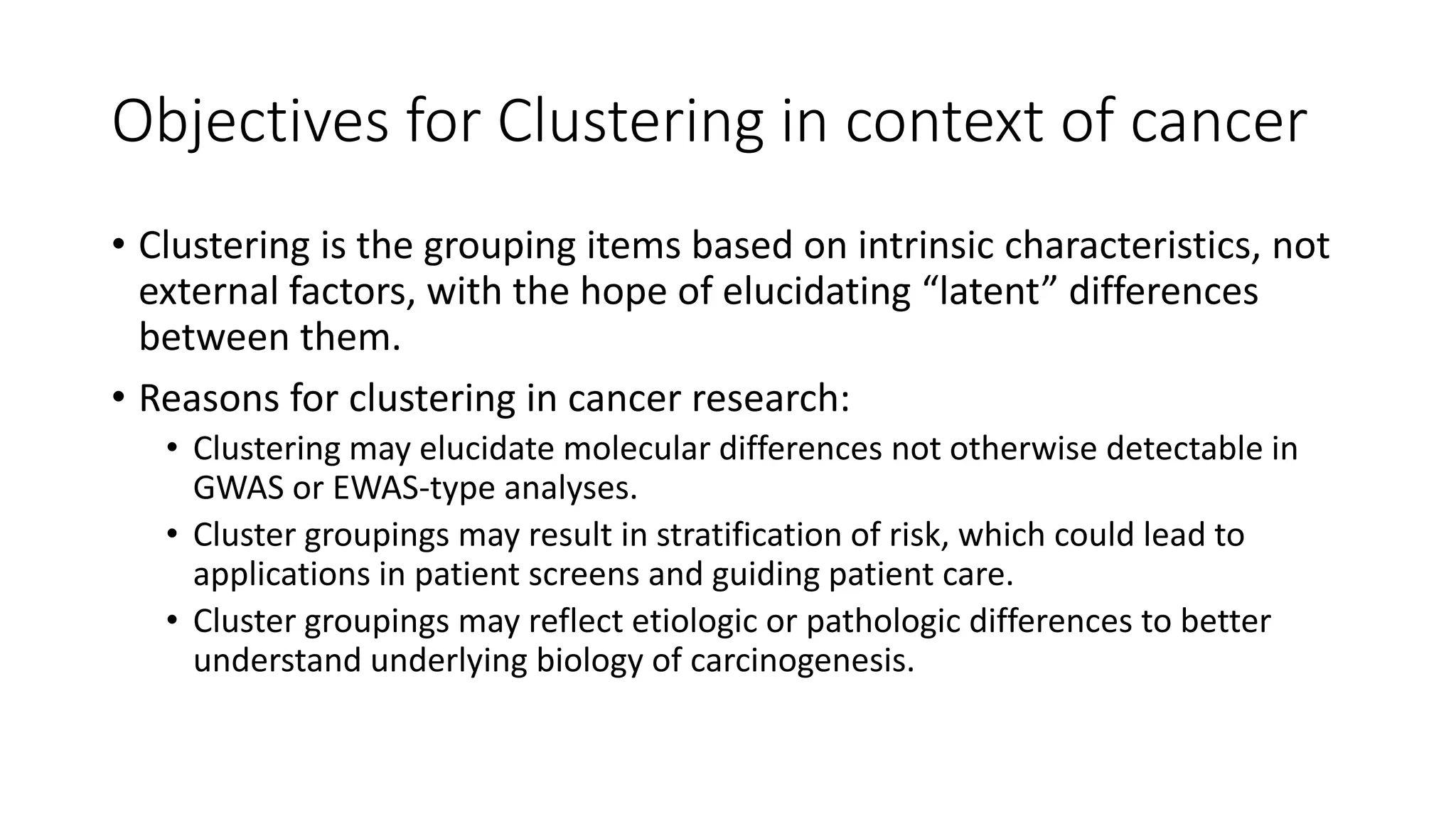 Objectives for Clustering in context of cancer

• Clustering is the grouping items based on intrinsic characteristics, not external factors, with the hope of elucidating “latent” differences between them.

• Reasons for clustering in cancer research:
  • Clustering may elucidate molecular differences not otherwise detectable in GWAS or EWAS-type analyses.
  • Cluster groupings may result in stratification of risk, which could lead to applications in patient screens and guiding patient care.
  • Cluster groupings may reflect etiologic or pathologic differences to better understand underlying biology of carcinogenesis.